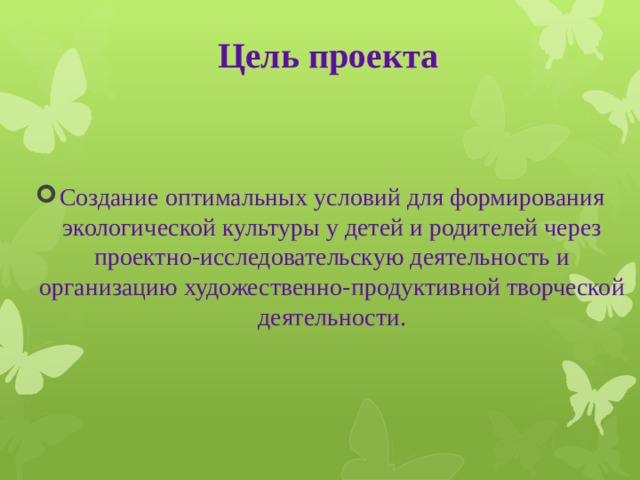 Цель проекта

Создание оптимальных условий для формирования экологической культуры у детей и родителей через проектно-исследовательскую деятельность и организацию художественно-продуктивной творческой деятельности.